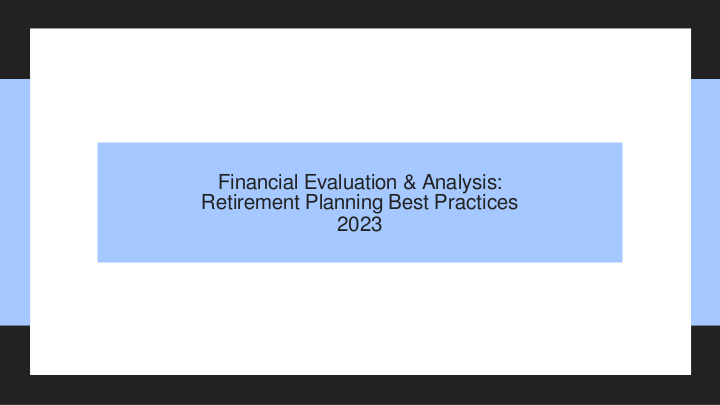 Financial Evaluation & Analysis:
Retirement Planning Best Practices
2023